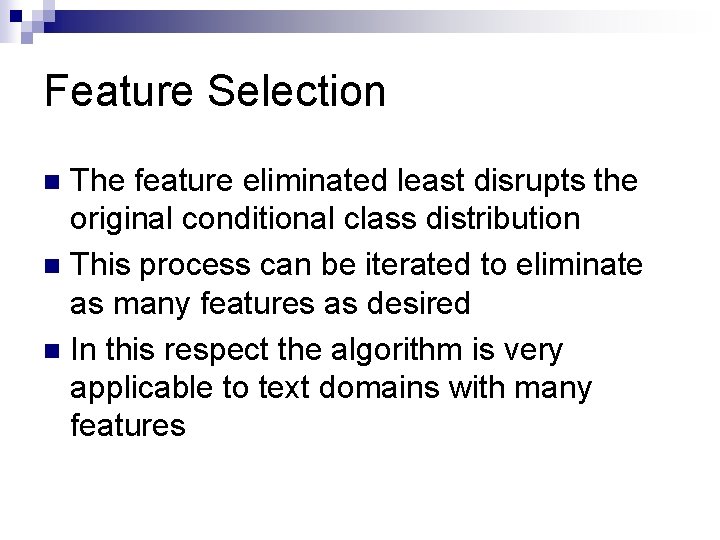 Feature Selection

- The feature eliminated least disrupts the original conditional class distribution
- This process can be iterated to eliminate as many features as desired
- In this respect the algorithm is very applicable to text domains with many features